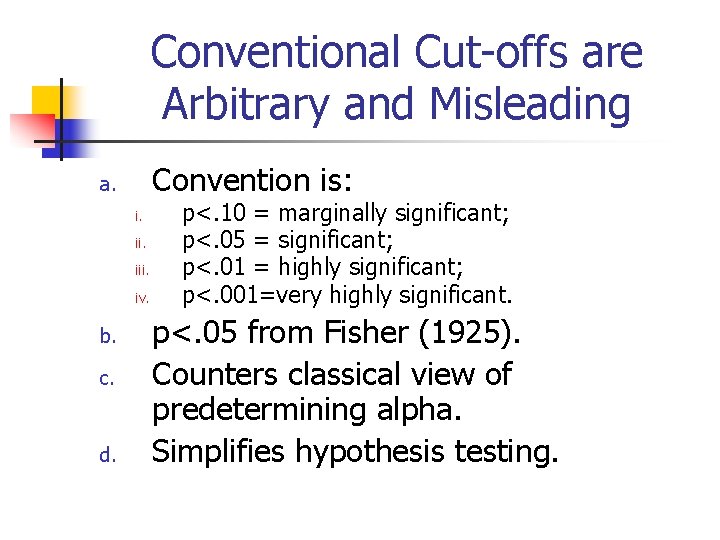 Conventional Cut-offs are Arbitrary and Misleading

a. Convention is:
i. p<.10 = marginally significant;
ii. p<.05 = significant;
iii. p<.01 = highly significant;
iv. p<.001=very highly significant.

b. p<.05 from Fisher (1925).

c. Counters classical view of predetermining alpha.

d. Simplifies hypothesis testing.